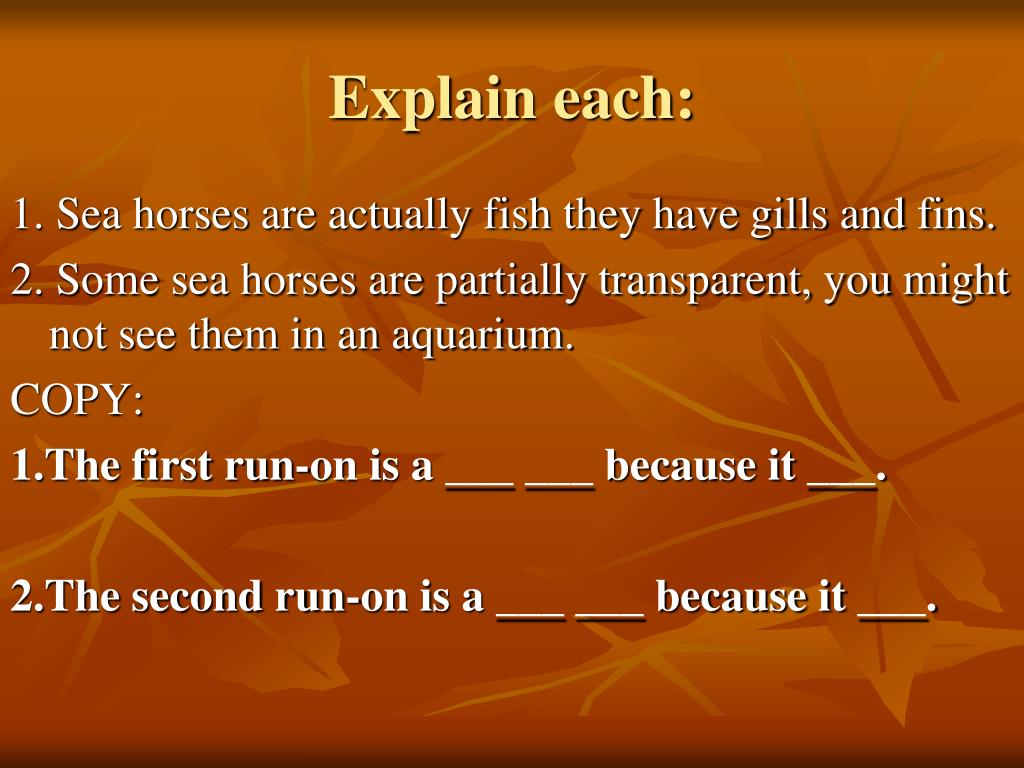 Explain each:

1. Sea horses are actually fish they have gills and fins.

2. Some sea horses are partially transparent, you might not see them in an aquarium.

COPY:

1.The first run-on is a ___ ___ because it ___.

2.The second run-on is a ___ ___ because it ___.